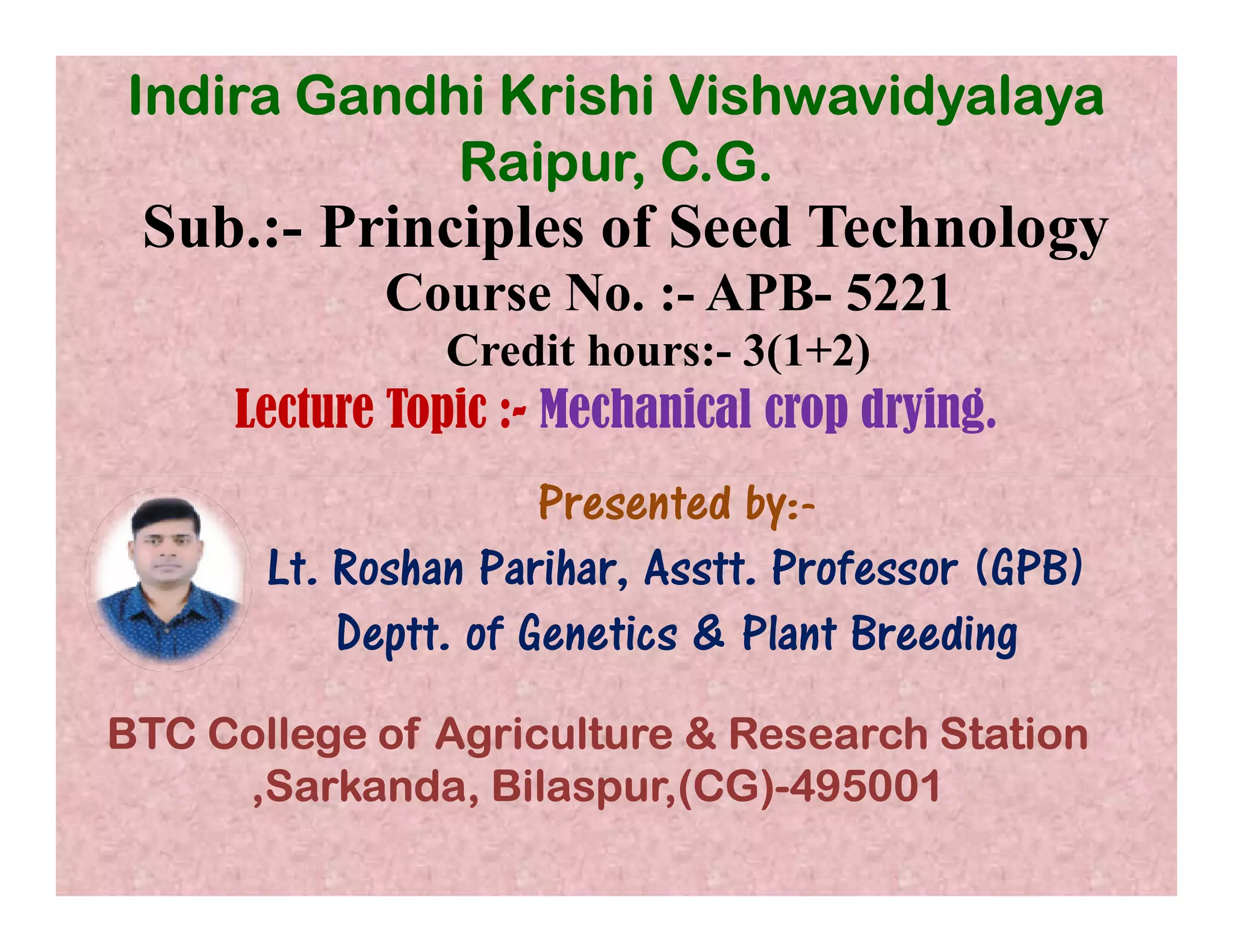 Indira Gandhi Krishi Vishwavidyalaya Raipur, C.G.

Sub.:- Principles of Seed Technology

Course No. :- APB- 5221

Credit hours:- 3(1+2)

Lecture Topic :- Mechanical crop drying.

Presented by:-

Lt. Roshan Parihar, Asstt. Professor (GPB)

Deptt. of Genetics & Plant Breeding

BTC College of Agriculture & Research Station ,Sarkanda, Bilaspur,(CG)-495001